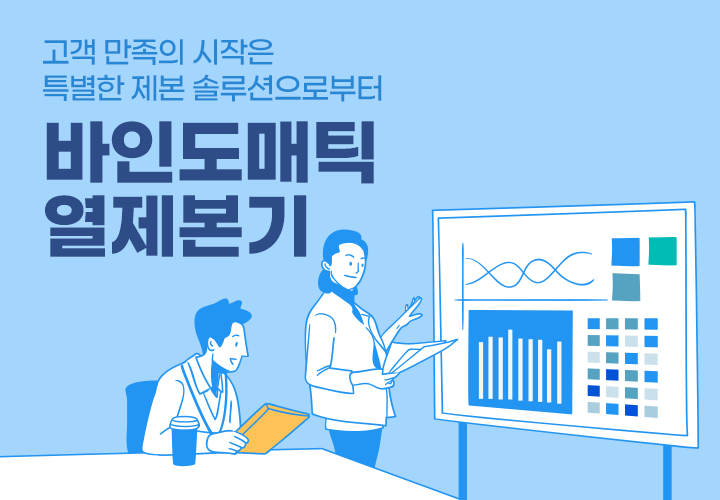 고객 만족의 시작은
특별한 제본 솔루션으로부터

바인도매틱
열제본기